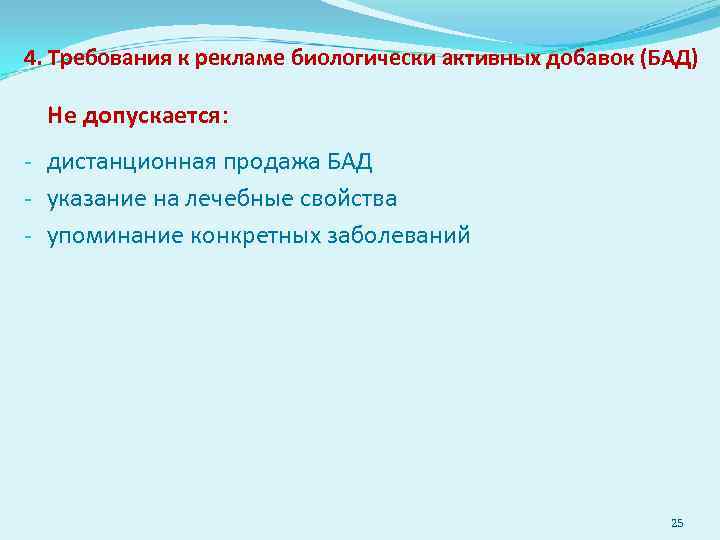 4. Требования к рекламе биологически активных добавок (БАД)

Не допускается:

- дистанционная продажа БАД
- указание на лечебные свойства
- упоминание конкретных заболеваний

25